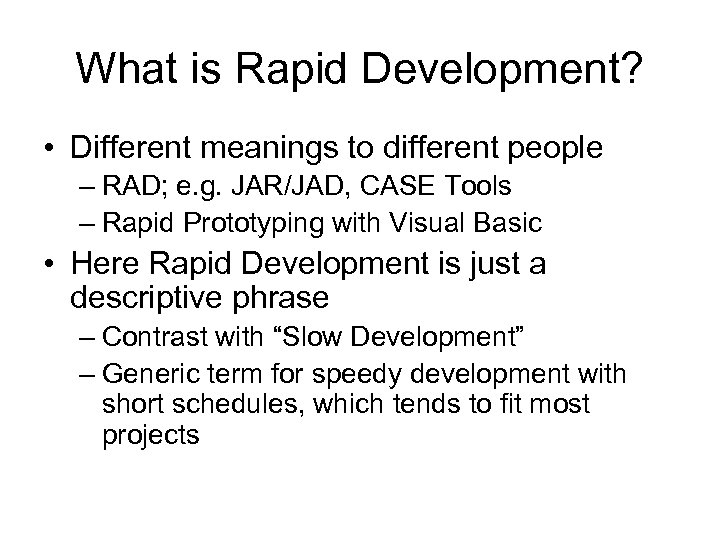 What is Rapid Development?

• Different meanings to different people
– RAD; e.g. JAR/JAD, CASE Tools
– Rapid Prototyping with Visual Basic

• Here Rapid Development is just a descriptive phrase
– Contrast with “Slow Development”
– Generic term for speedy development with short schedules, which tends to fit most projects